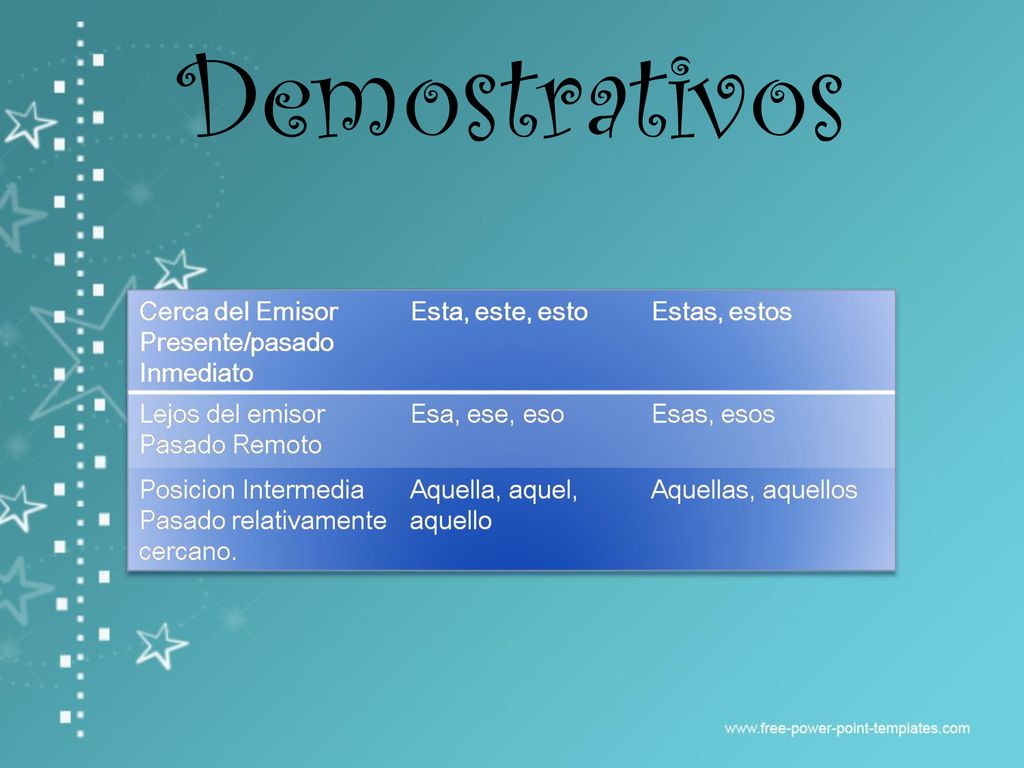 Demostrativos

| Cerca del Emisor Presente/pasado Inmediato | Esta, este, esto | Estas, estos |
|---|---|---|
| Lejos del emisor Pasado Remoto | Esa, ese, eso | Esas, esos |
| Posicion Intermedia Pasado relativamente cercano. | Aquella, aquel, aquello | Aquellas, aquellos |

www.free-power-point-templates.com